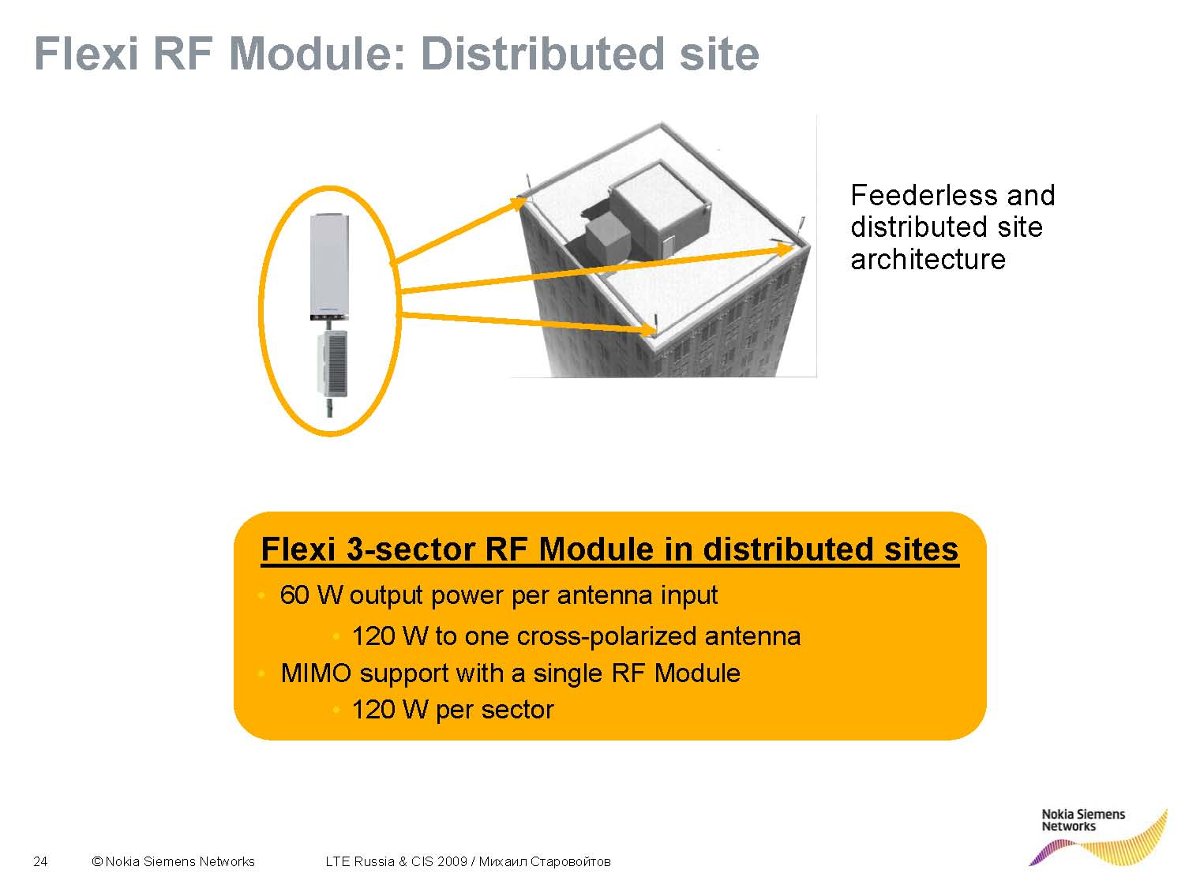 Flexi RF Module: Distributed site

Feederless and distributed site architecture

Flexi 3-sector RF Module in distributed sites

• 60 W output power per antenna input
  • 120 W to one cross-polarized antenna
• MIMO support with a single RF Module
  • 120 W per sector

24 © Nokia Siemens Networks LTE Russia & CIS 2009 / Михаил Старовойтов

Nokia Siemens Networks